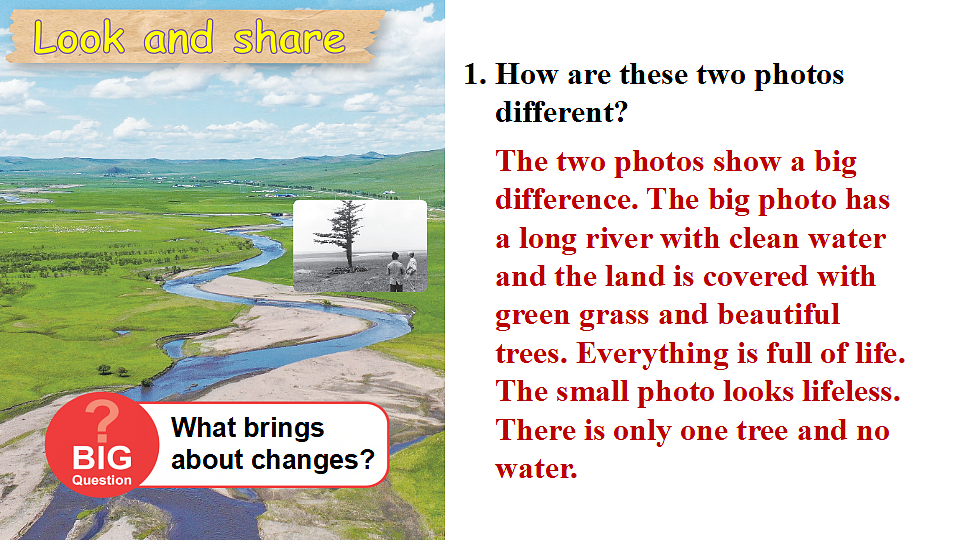 Look and share

? BIG Question

What brings about changes?

1. How are these two photos different?

The two photos show a big difference. The big photo has a long river with clean water and the land is covered with green grass and beautiful trees. Everything is full of life. The small photo looks lifeless. There is only one tree and no water.